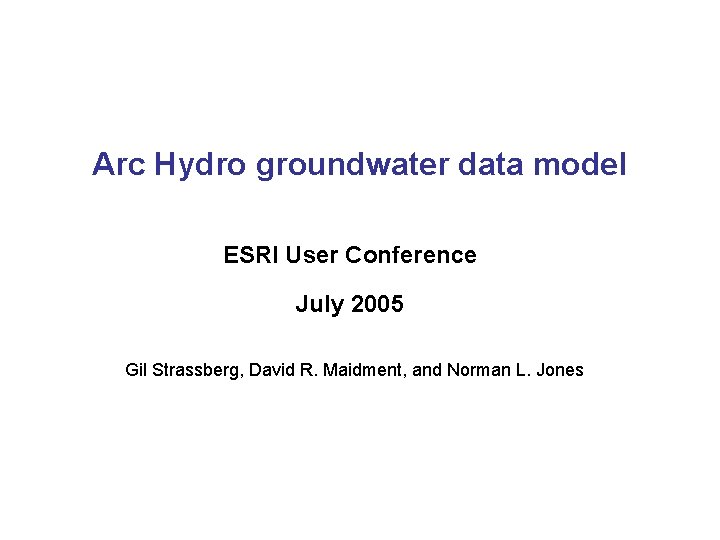 Arc Hydro groundwater data model

ESRI User Conference

July 2005

Gil Strassberg, David R. Maidment, and Norman L. Jones